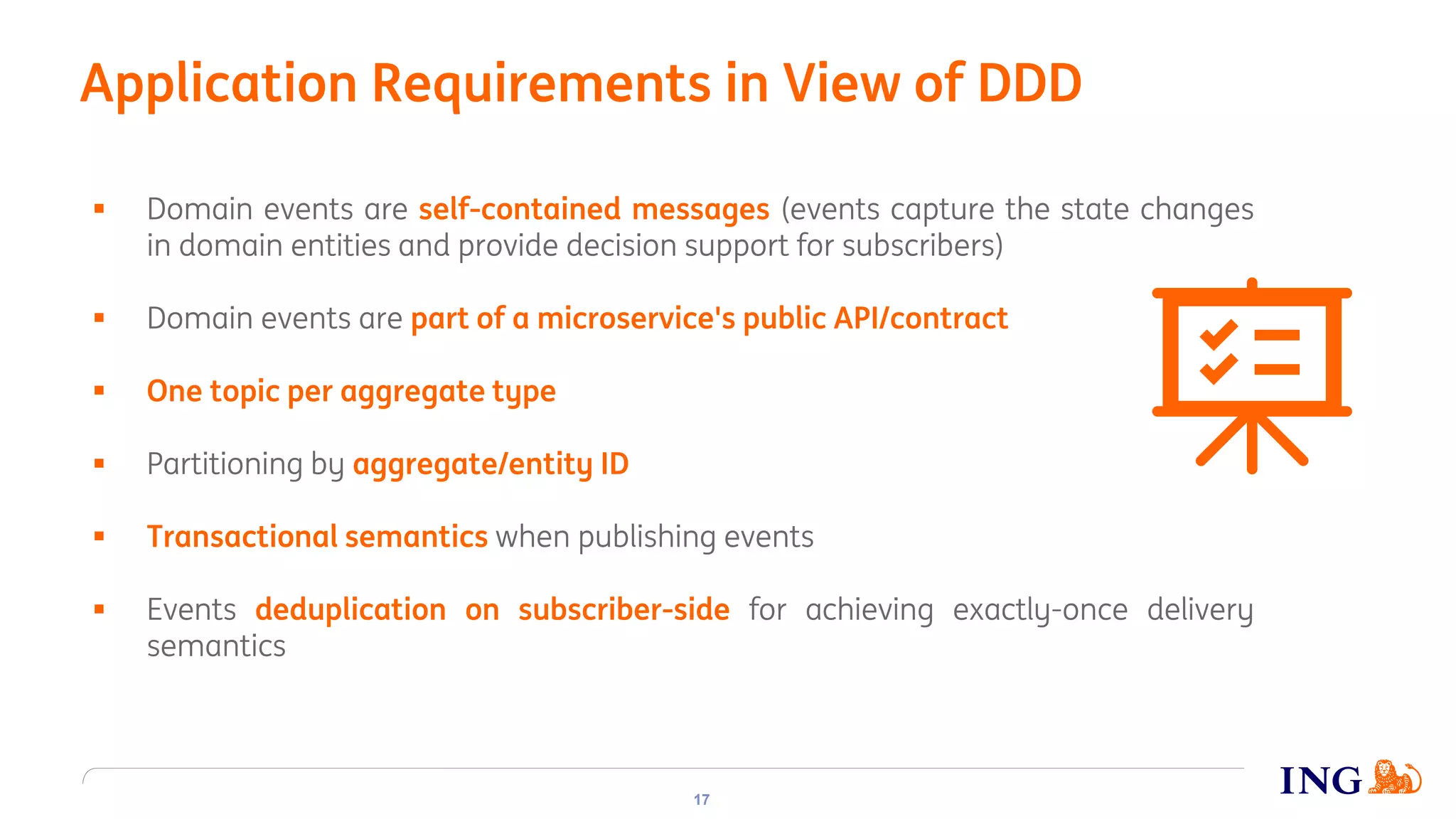 Application Requirements in View of DDD

▪ Domain events are self-contained messages (events capture the state changes in domain entities and provide decision support for subscribers)

▪ Domain events are part of a microservice's public API/contract

▪ One topic per aggregate type

▪ Partitioning by aggregate/entity ID

▪ Transactional semantics when publishing events

▪ Events deduplication on subscriber-side for achieving exactly-once delivery semantics

17

ING